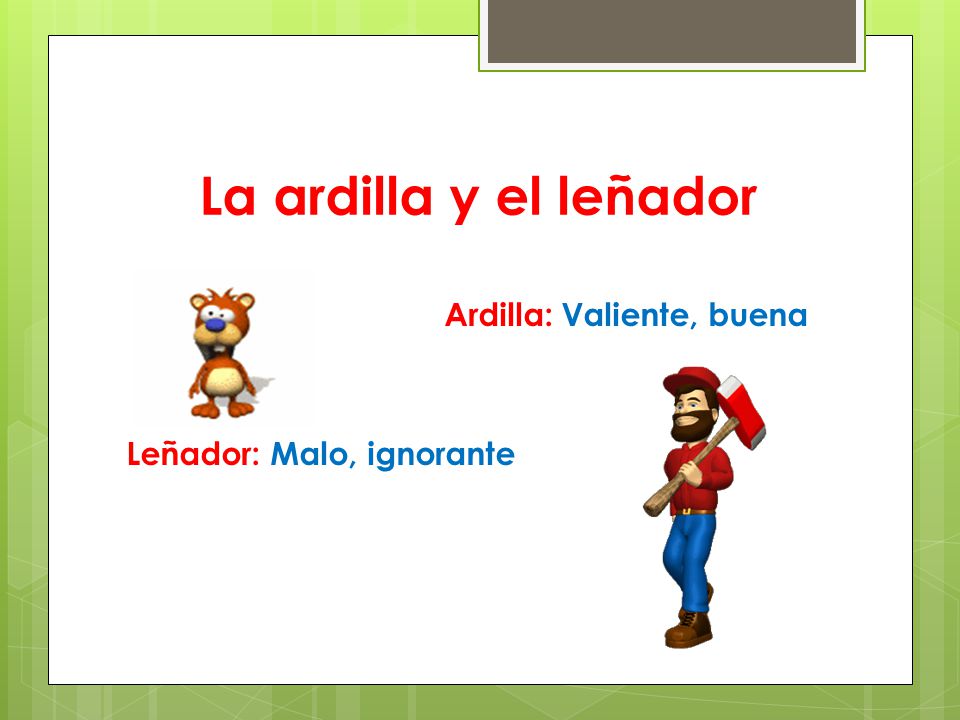 La ardilla y el leñador

Ardilla: Valiente, buena

Leñador: Malo, ignorante